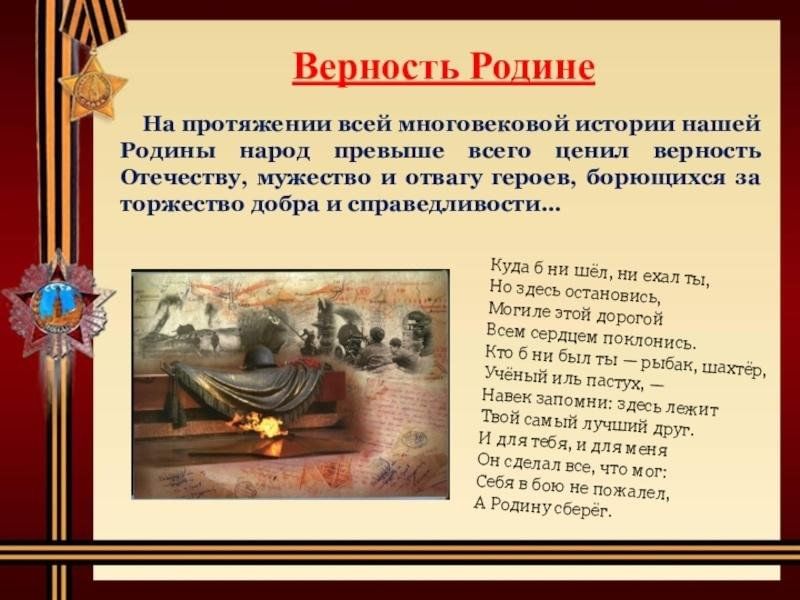 Верность Родине

На протяжении всей многовековой истории нашей Родины народ превыше всего ценил верность Отечеству, мужество и отвагу героев, борющихся за торжество добра и справедливости…

Куда б ни шёл, ни ехал ты,
Но здесь остановись,
Могиле этой дорогой
Всем сердцем поклонись.
Кто б ни был ты — рыбак, шахтёр,
Учёный иль пастух, —
Навек запомни: здесь лежит
Твой самый лучший друг.
И для тебя, и для меня
Он сделал все, что мог:
Себя в бою не пожалел,
А Родину сберёг.